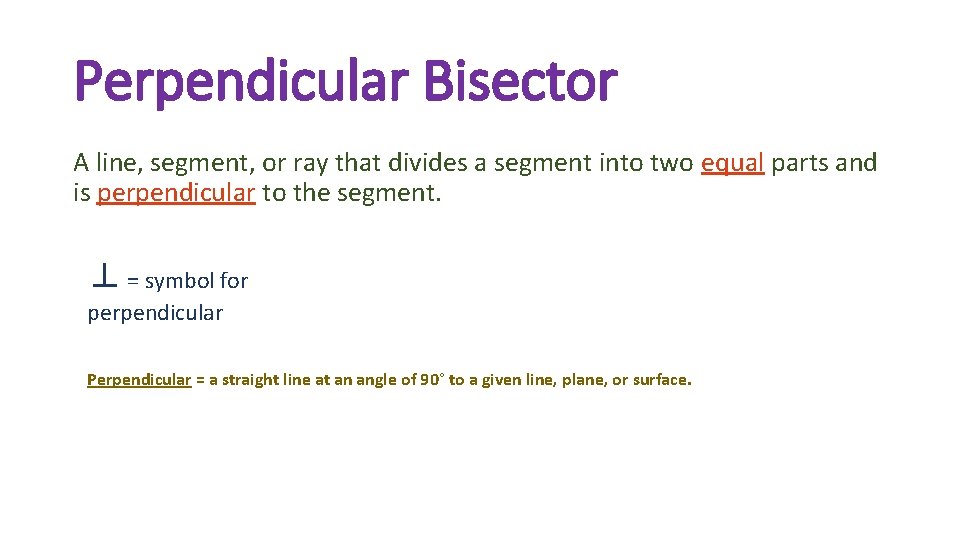 Perpendicular Bisector

A line, segment, or ray that divides a segment into two equal parts and is perpendicular to the segment.

$\perp$ = symbol for perpendicular

Perpendicular = a straight line at an angle of 90° to a given line, plane, or surface.